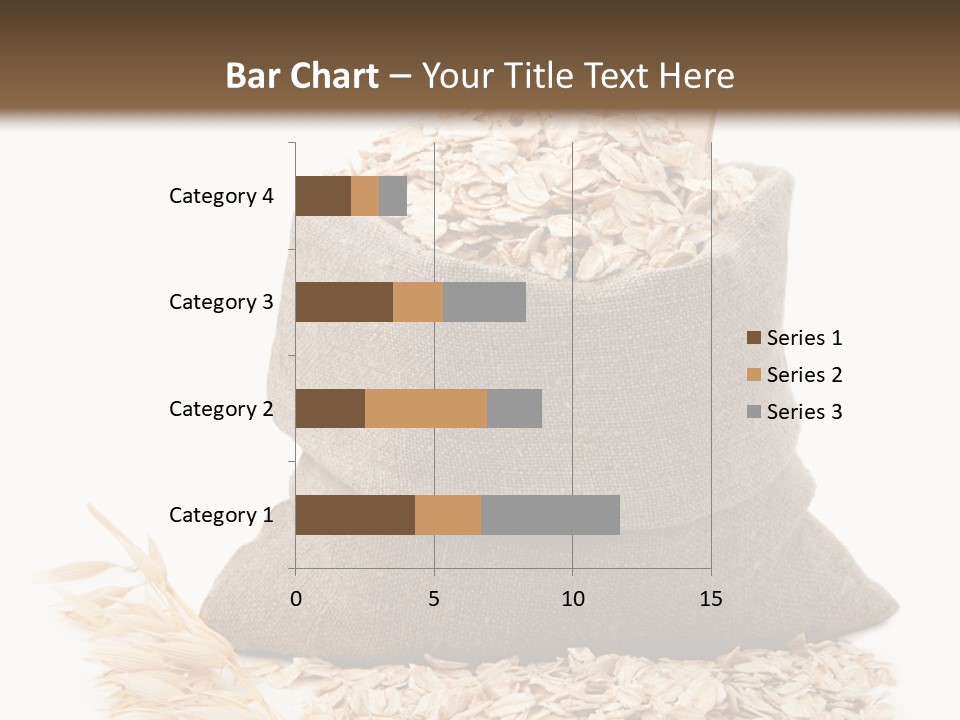 Bar Chart – Your Title Text Here

Category 4
Category 3
Category 2
Category 1

0
5
10
15

Series 1
Series 2
Series 3